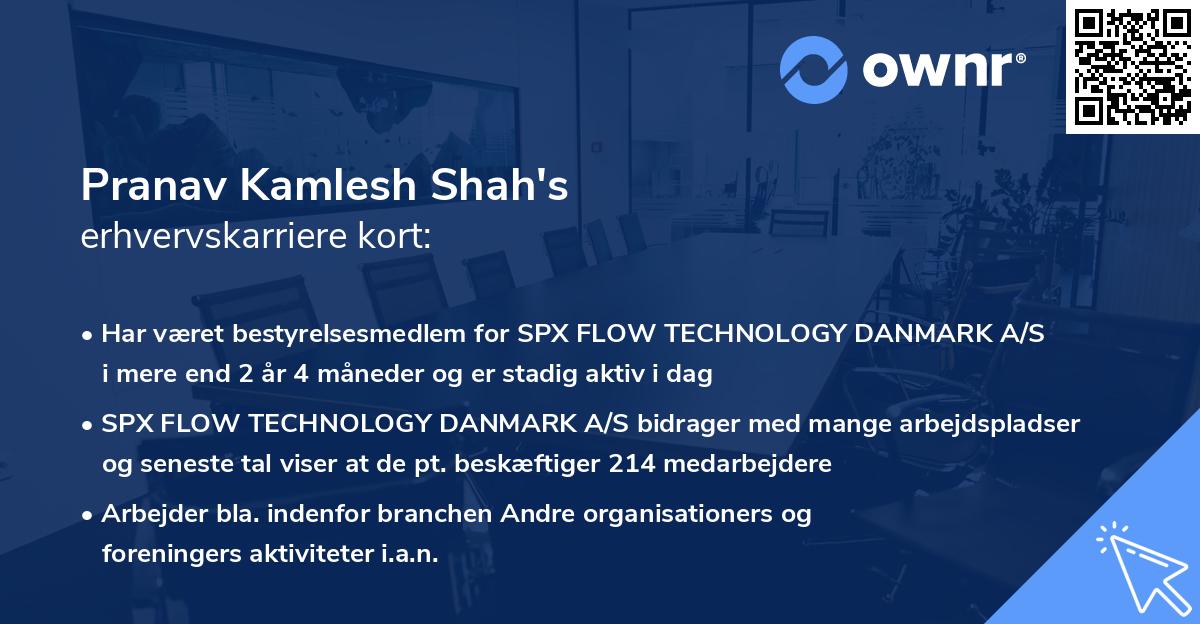 ownr®

Pranav Kamlesh Shah's
erhvervskarriere kort:

• Har været bestyrelsesmedlem for SPX FLOW TECHNOLOGY DANMARK A/S i mere end 2 år 4 måneder og er stadig aktiv i dag

• SPX FLOW TECHNOLOGY DANMARK A/S bidrager med mange arbejdspladser og seneste tal viser at de pt. beskæftiger 214 medarbejdere

• Arbejder bla. indenfor branchen Andre organisationers og foreningers aktiviteter i.a.n.